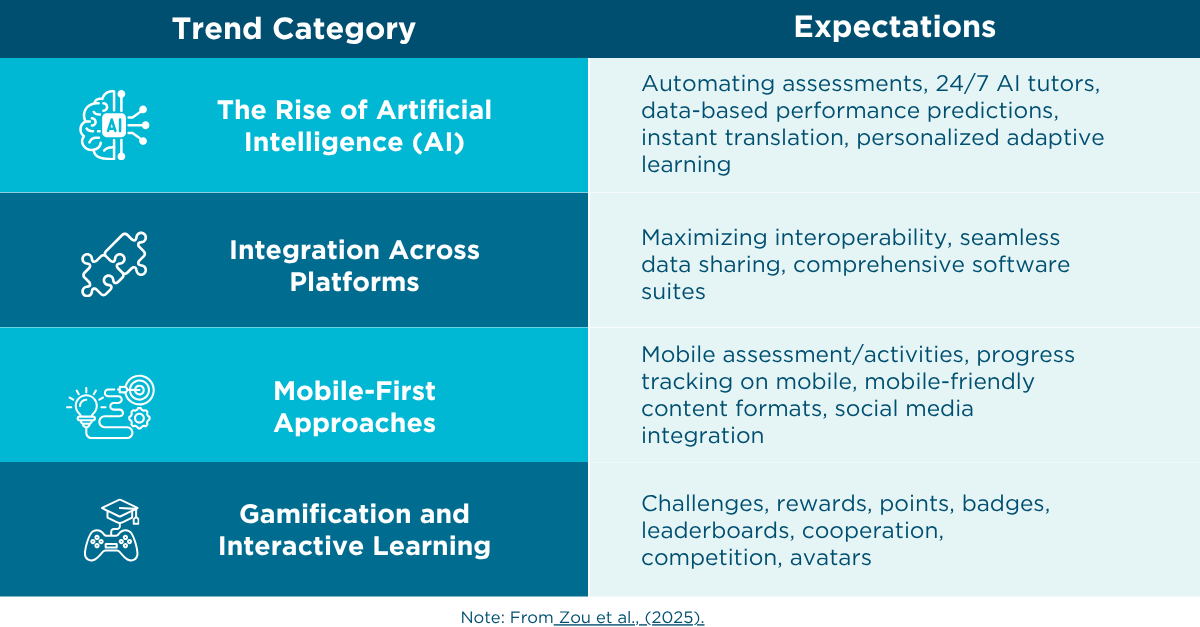 | Trend Category | Expectations |
|---|---|
| AI The Rise of Artificial Intelligence (AI) | Automating assessments, 24/7 AI tutors, data-based performance predictions, instant translation, personalized adaptive learning |
| Integration Across Platforms | Maximizing interoperability, seamless data sharing, comprehensive software suites |
| Mobile-First Approaches | Mobile assessment/activities, progress tracking on mobile, mobile-friendly content formats, social media integration |
| Gamification and Interactive Learning | Challenges, rewards, points, badges, leaderboards, cooperation, competition, avatars |

Note: From Zou et al., (2025).